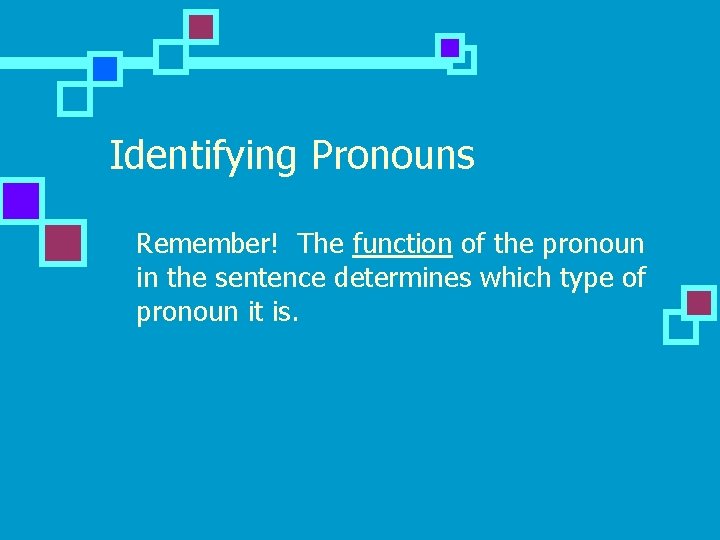 Identifying Pronouns

Remember! The function of the pronoun in the sentence determines which type of pronoun it is.